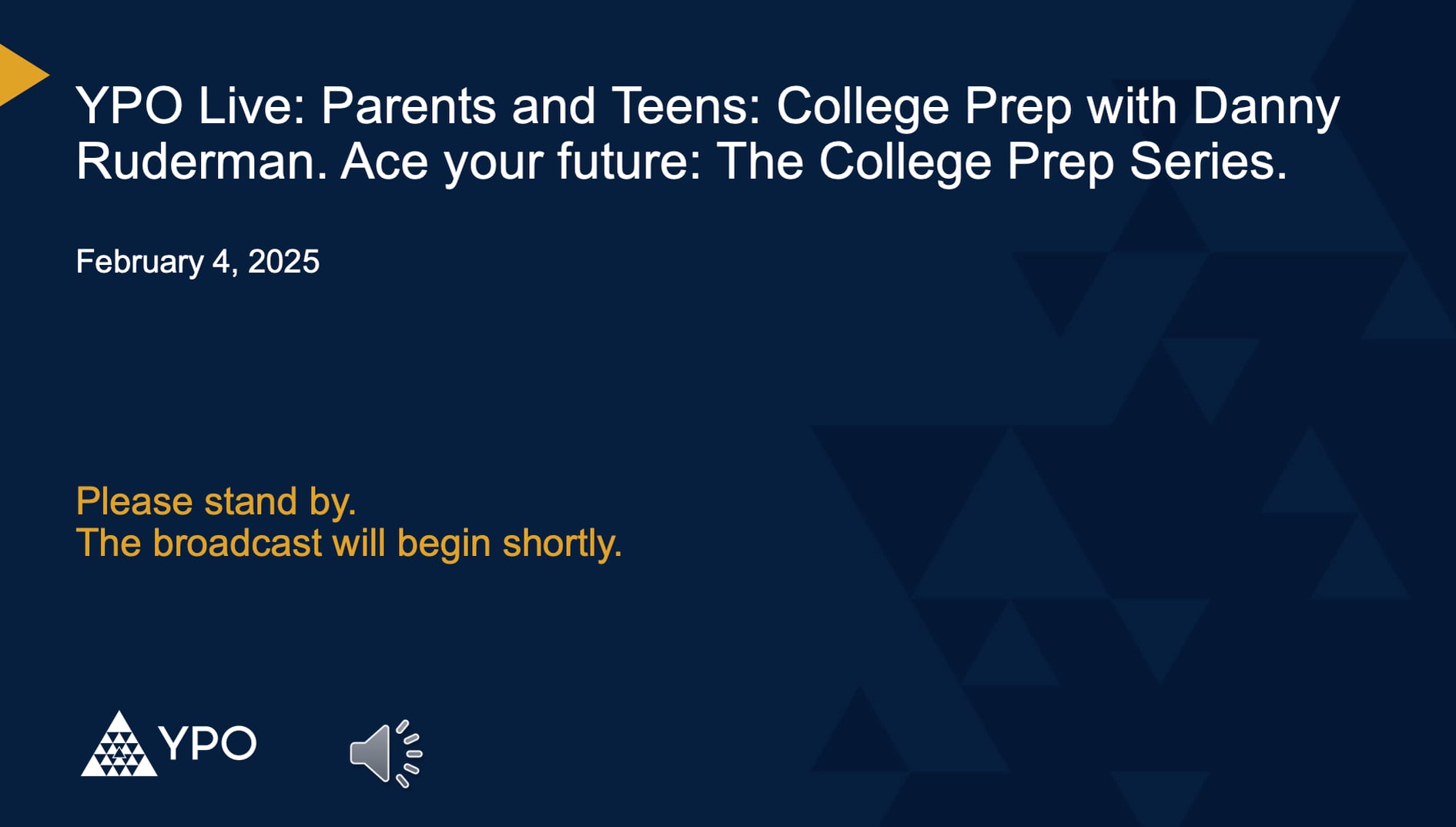 YPO Live: Parents and Teens: College Prep with Danny Ruderman. Ace your future: The College Prep Series.

February 4, 2025

Please stand by.
The broadcast will begin shortly.

YPO